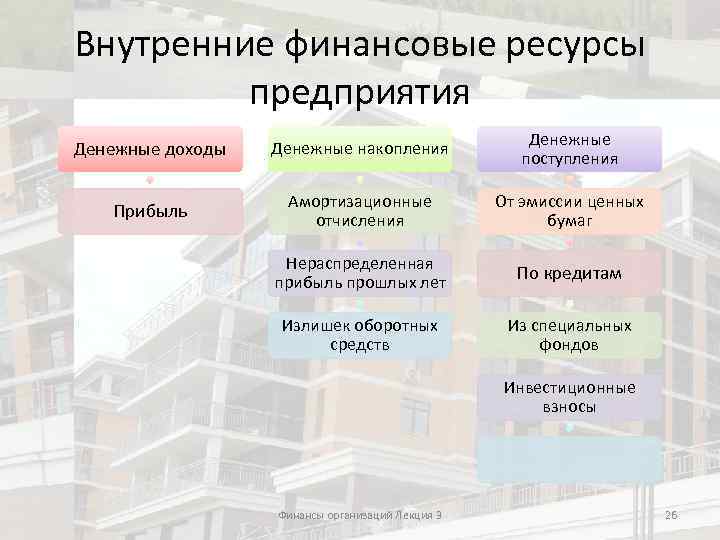 Внутренние финансовые ресурсы предприятия

Денежные доходы

Прибыль

Денежные накопления

Амортизационные отчисления

Нераспределенная прибыль прошлых лет

Излишек оборотных средств

Денежные поступления

От эмиссии ценных бумаг

По кредитам

Из специальных фондов

Инвестиционные взносы

Финансы организаций Лекция 3

26